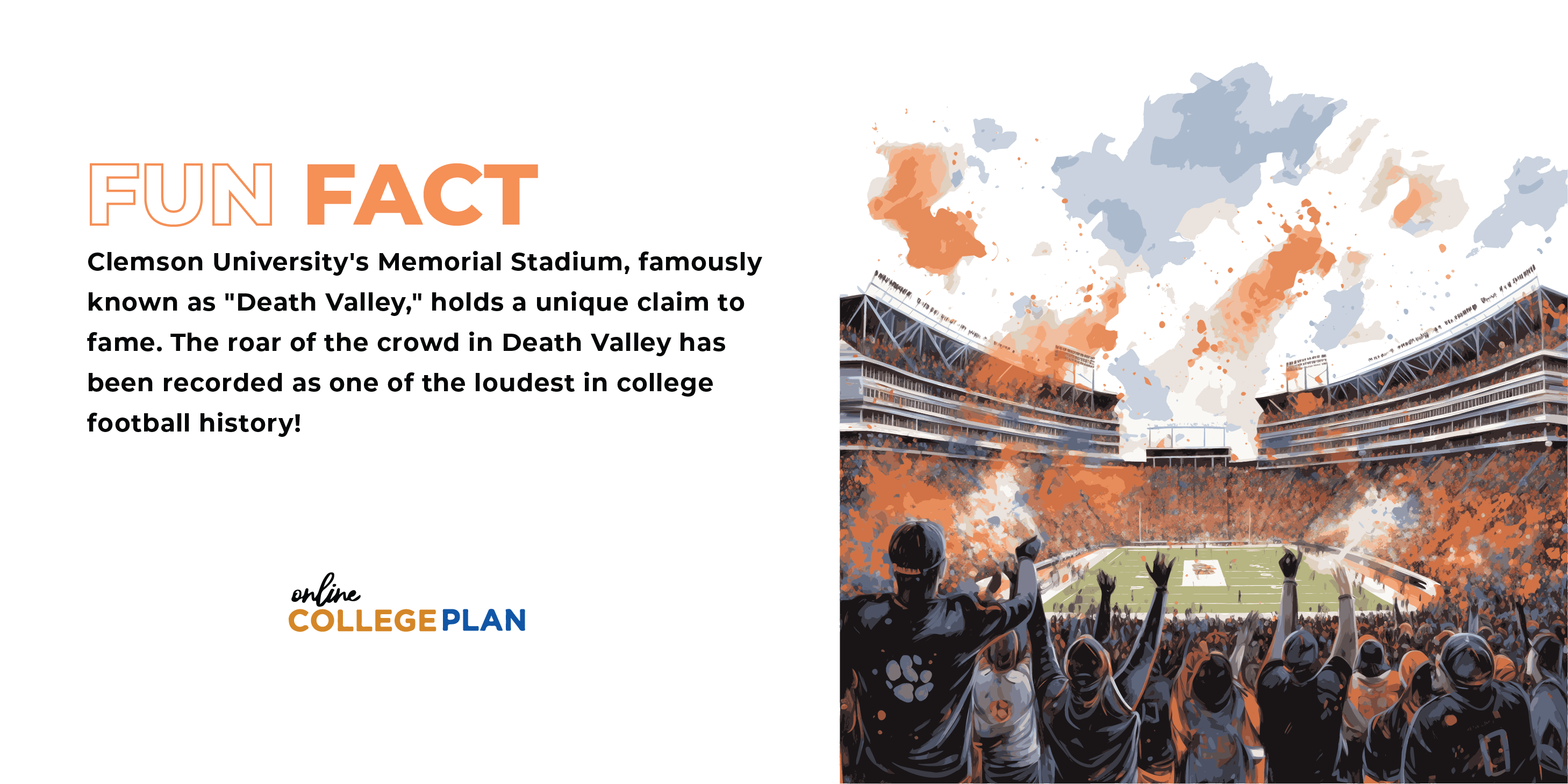 FUN FACT

Clemson University's Memorial Stadium, famously known as "Death Valley," holds a unique claim to fame. The roar of the crowd in Death Valley has been recorded as one of the loudest in college football history!

online
COLLEGE PLAN